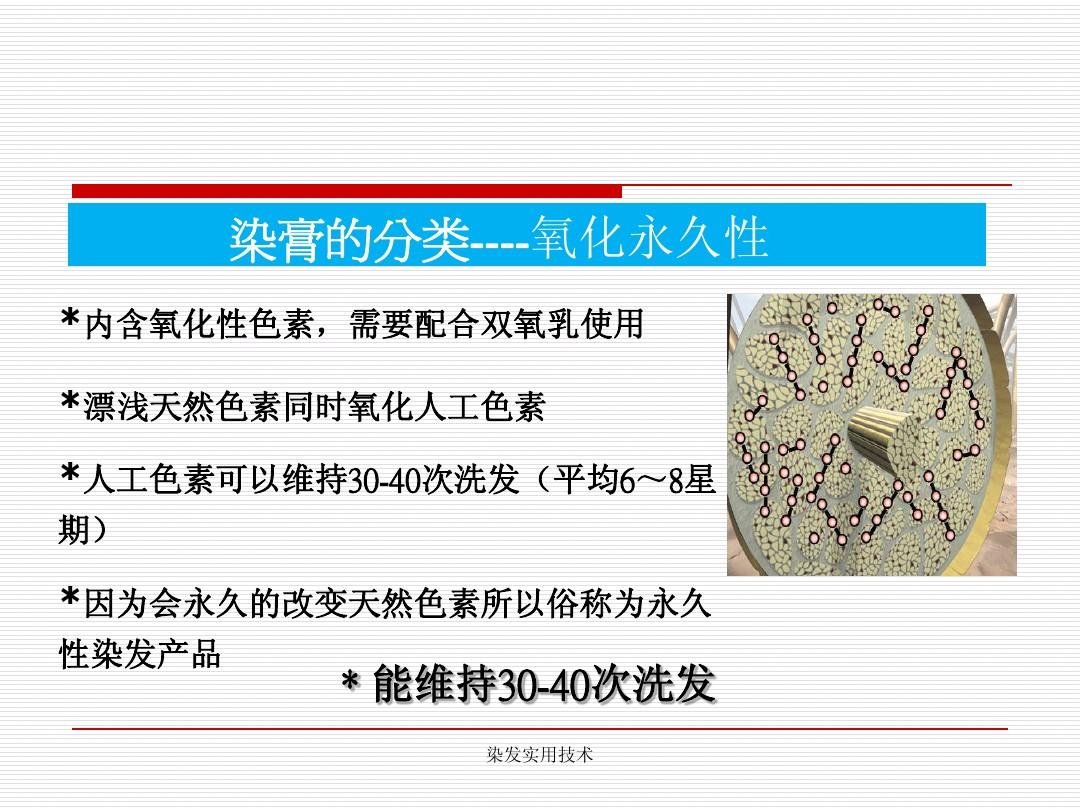 染膏的分类----氧化永久性

*内含氧化性色素，需要配合双氧乳使用

*漂浅天然色素同时氧化人工色素

*人工色素可以维持30-40次洗发（平均6～8星期）

*因为会永久的改变天然色素所以俗称为永久性染发产品

* 能维持30-40次洗发

染发实用技术